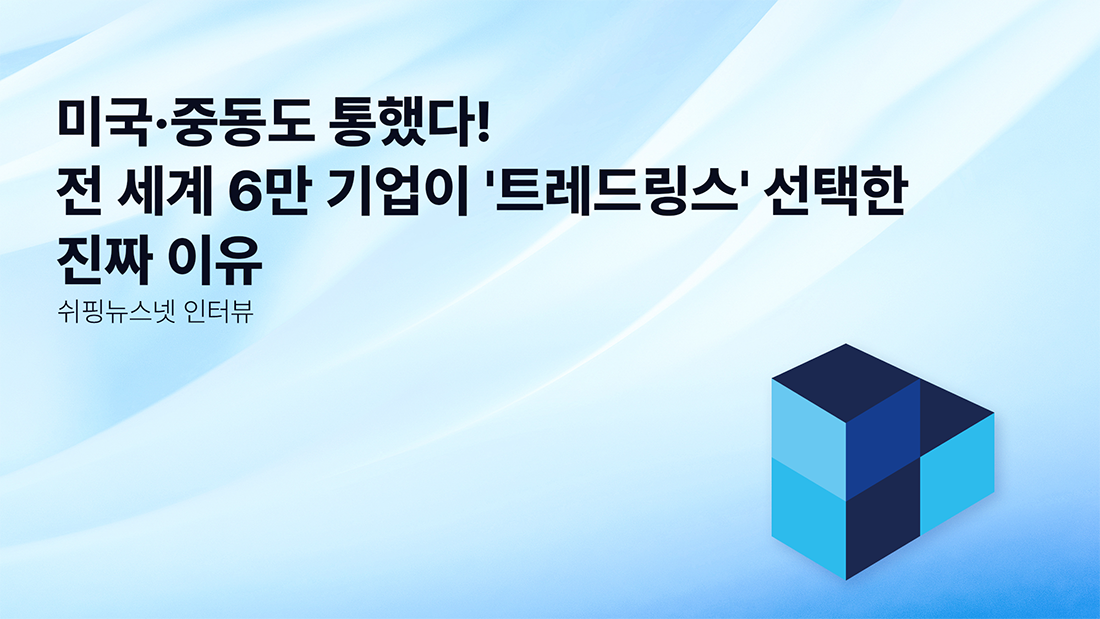 미국·중동도 통했다!
전 세계 6만 기업이 '트레드링스' 선택한 진짜 이유

쉬핑뉴스넷 인터뷰